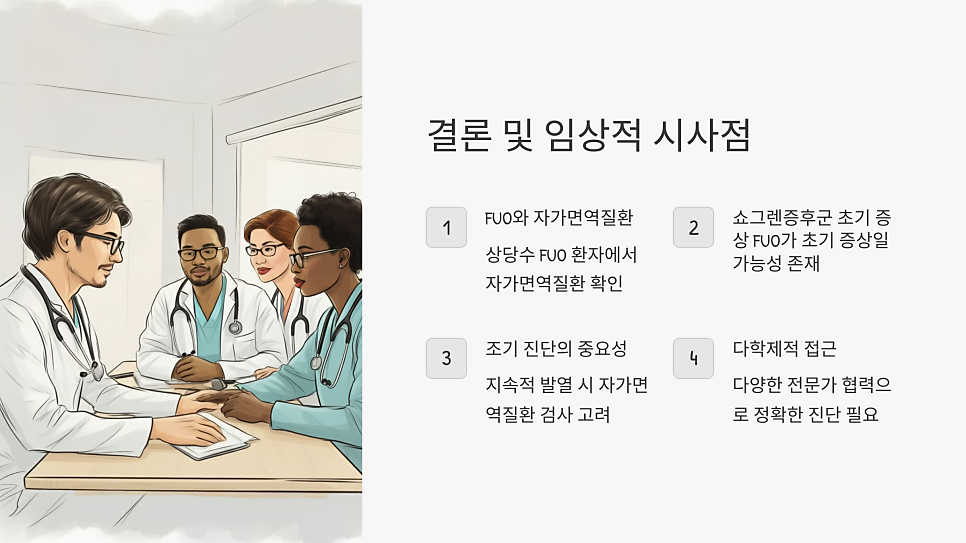 결론 및 임상적 시사점

1

FUO와 자가면역질환

상당수 FUO 환자에서 자가면역질환 확인

2

쇼그렌증후군 초기 증상 FUO가 초기 증상일 가능성 존재

3

조기 진단의 중요성

지속적 발열 시 자가면역질환 검사 고려

4

다학제적 접근

다양한 전문가 협력으로 정확한 진단 필요